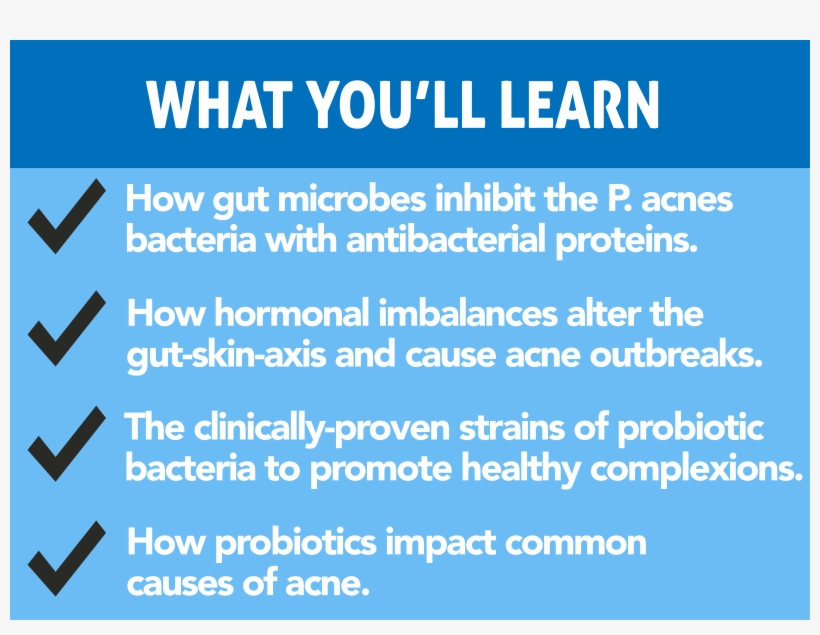 WHAT YOU'LL LEARN

How gut microbes inhibit the P. acnes bacteria with antibacterial proteins.

How hormonal imbalances alter the gut-skin-axis and cause acne outbreaks.

The clinically-proven strains of probiotic bacteria to promote healthy complexions.

How probiotics impact common causes of acne.